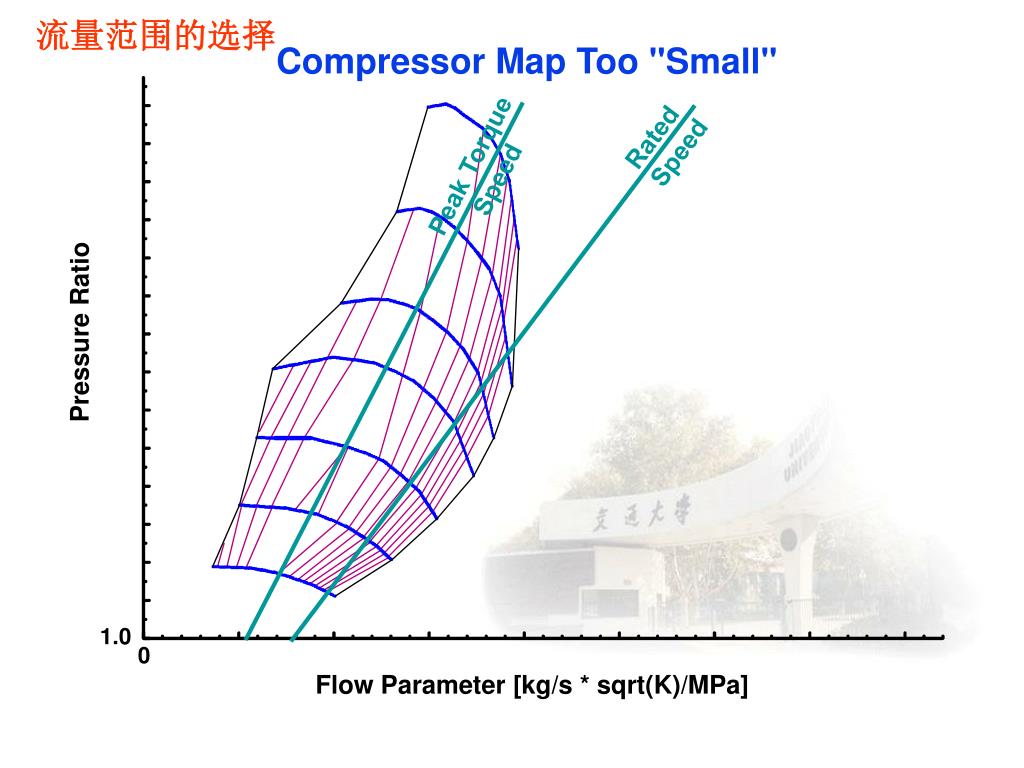 流量范围的选择

Compressor Map Too "Small"

Peak Torque Speed

Rated Speed

Pressure Ratio

1.0

0

Flow Parameter [kg/s * sqrt(K)/MPa]

交通大学